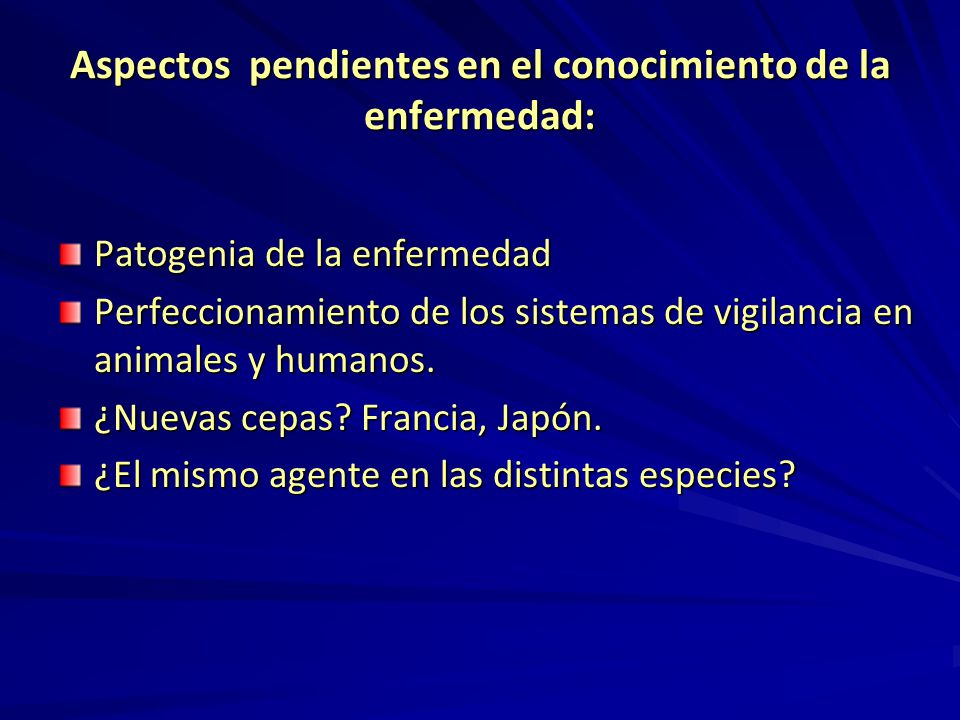 Aspectos pendientes en el conocimiento de la enfermedad:

Patogenia de la enfermedad

Perfeccionamiento de los sistemas de vigilancia en animales y humanos.

¿Nuevas cepas? Francia, Japón.

¿El mismo agente en las distintas especies?